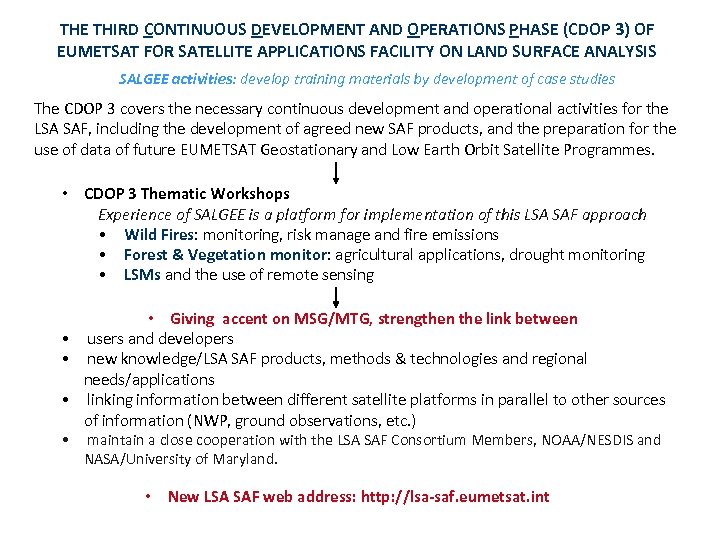 THE THIRD CONTINUOUS DEVELOPMENT AND OPERATIONS PHASE (CDOP 3) OF EUMETSAT FOR SATELLITE APPLICATIONS FACILITY ON LAND SURFACE ANALYSIS

SALGEE activities: develop training materials by development of case studies

The CDOP 3 covers the necessary continuous development and operational activities for the LSA SAF, including the development of agreed new SAF products, and the preparation for the use of data of future EUMETSAT Geostationary and Low Earth Orbit Satellite Programmes.

• CDOP 3 Thematic Workshops
Experience of SALGEE is a platform for implementation of this LSA SAF approach
• Wild Fires: monitoring, risk manage and fire emissions
• Forest & Vegetation monitor: agricultural applications, drought monitoring
• LSMs and the use of remote sensing

• Giving accent on MSG/MTG, strengthen the link between
• users and developers
• new knowledge/LSA SAF products, methods & technologies and regional needs/applications
• linking information between different satellite platforms in parallel to other sources of information (NWP, ground observations, etc.)
• maintain a close cooperation with the LSA SAF Consortium Members, NOAA/NESDIS and NASA/University of Maryland.

• New LSA SAF web address: http://lsa-saf.eumetsat.int